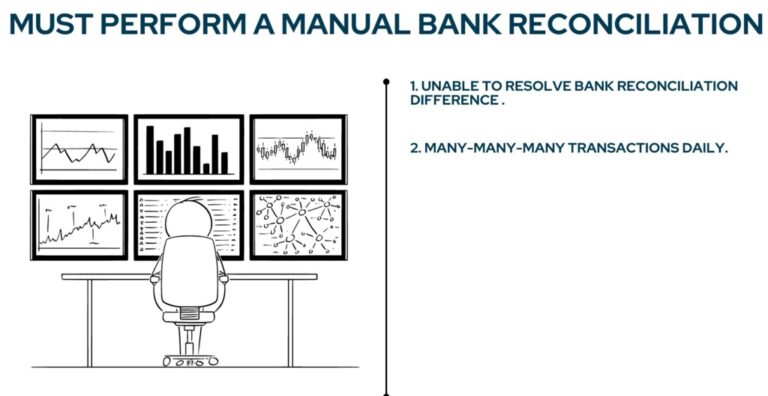 MUST PERFORM A MANUAL BANK RECONCILIATION

1. UNABLE TO RESOLVE BANK RECONCILIATION DIFFERENCE .

2. MANY-MANY-MANY TRANSACTIONS DAILY.